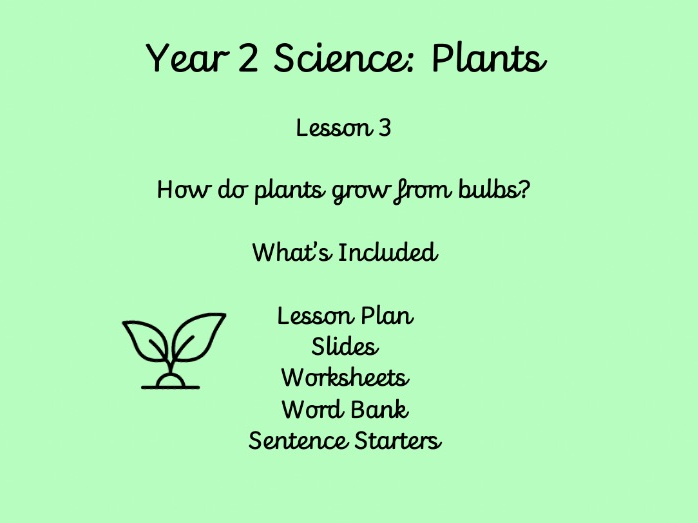 Year 2 Science: Plants

Lesson 3

How do plants grow from bulbs?

What's Included

Lesson Plan
Slides
Worksheets
Word Bank
Sentence Starters